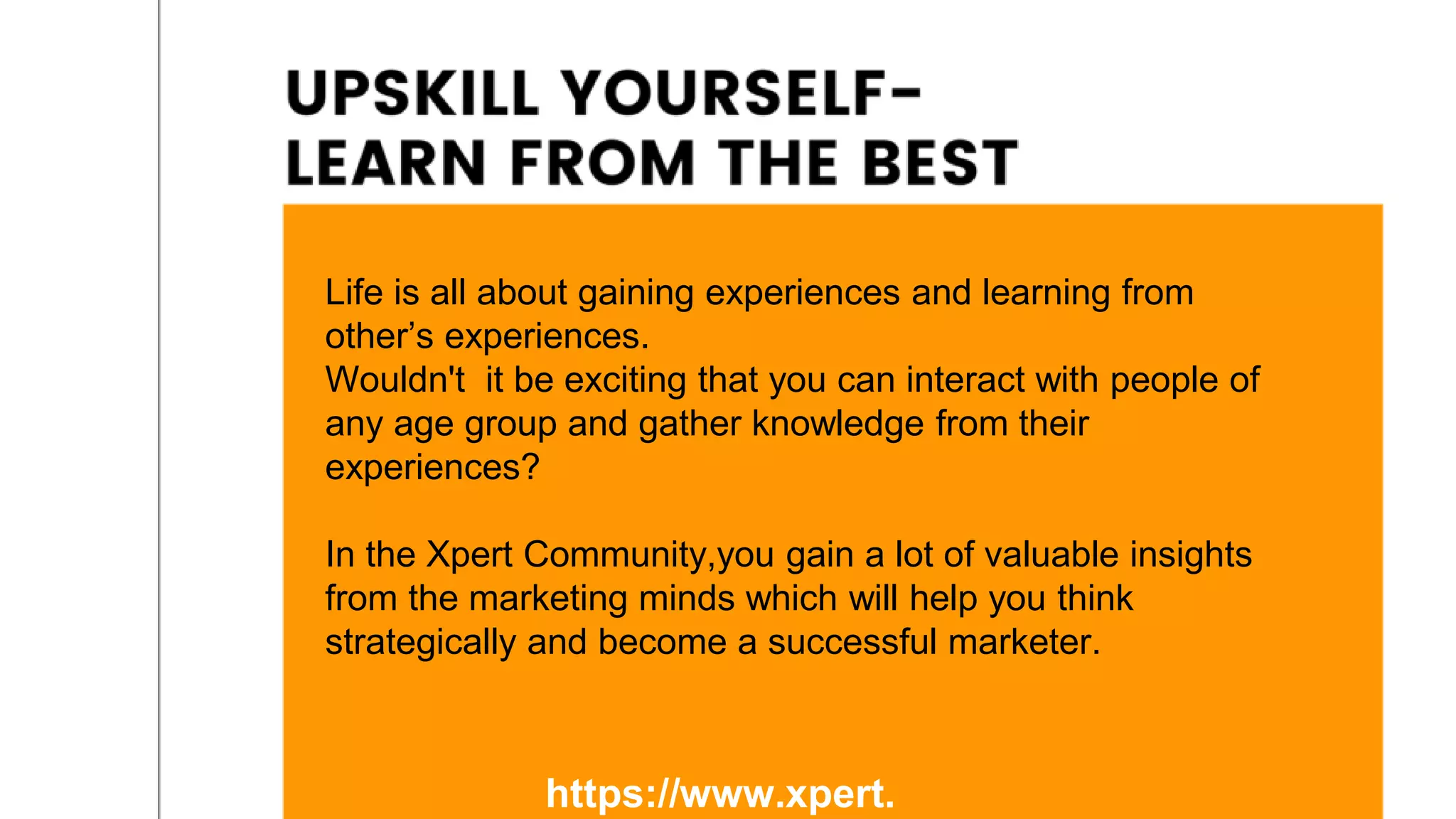 UPSKILL YOURSELF-
LEARN FROM THE BEST

Life is all about gaining experiences and learning from other’s experiences.
Wouldn't it be exciting that you can interact with people of any age group and gather knowledge from their experiences?

In the Xpert Community,you gain a lot of valuable insights from the marketing minds which will help you think strategically and become a successful marketer.

https://www.xpert.